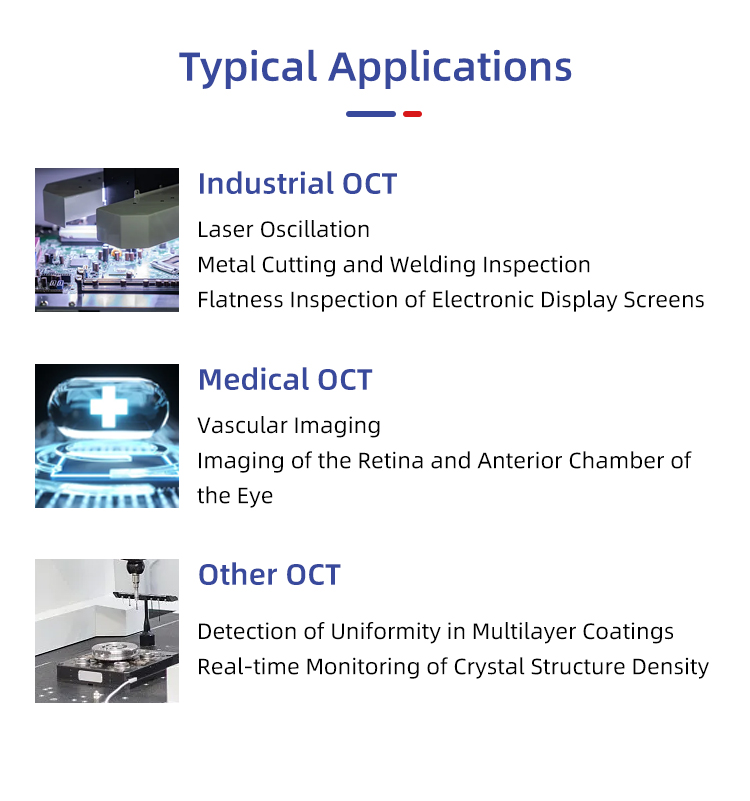 Typical Applications

Industrial OCT

Laser Oscillation
Metal Cutting and Welding Inspection
Flatness Inspection of Electronic Display Screens

Medical OCT

Vascular Imaging
Imaging of the Retina and Anterior Chamber of the Eye

Other OCT

Detection of Uniformity in Multilayer Coatings
Real-time Monitoring of Crystal Structure Density